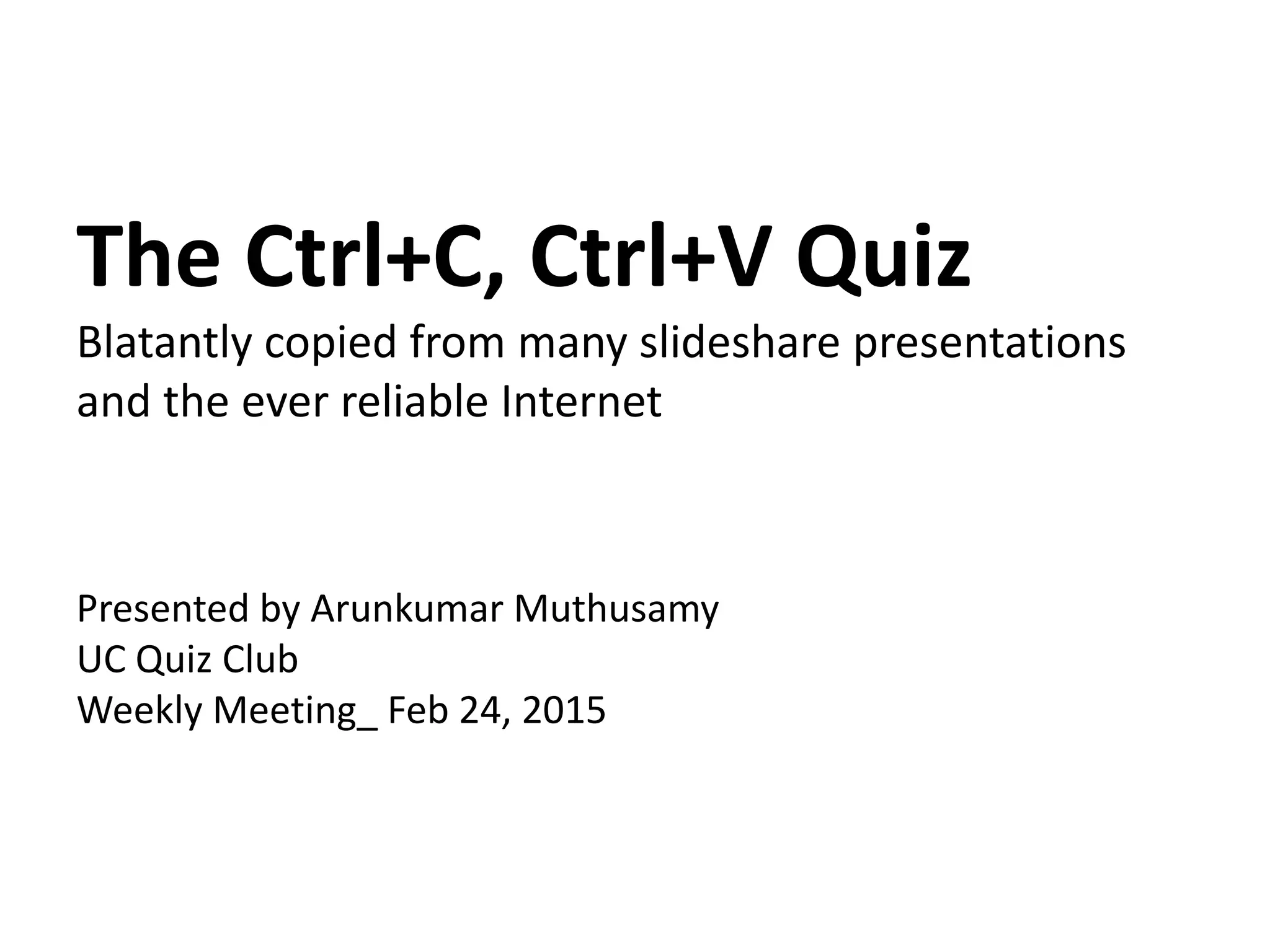 The Ctrl+C, Ctrl+V Quiz

Blatantly copied from many slideshare presentations and the ever reliable Internet

Presented by Arunkumar Muthusamy
UC Quiz Club
Weekly Meeting_ Feb 24, 2015